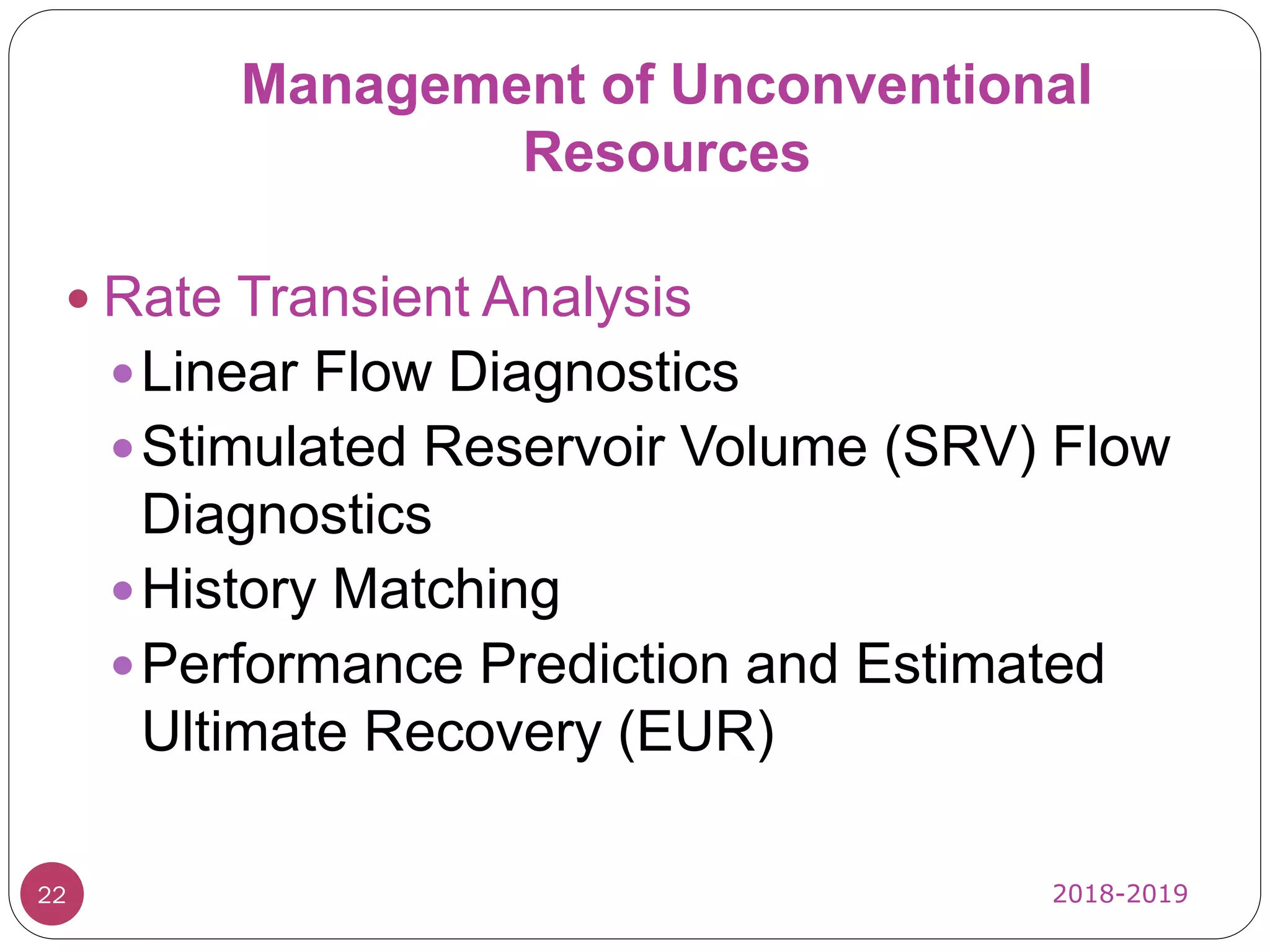 Management of Unconventional Resources

• Rate Transient Analysis
• Linear Flow Diagnostics
• Stimulated Reservoir Volume (SRV) Flow Diagnostics
• History Matching
• Performance Prediction and Estimated Ultimate Recovery (EUR)

22

2018-2019